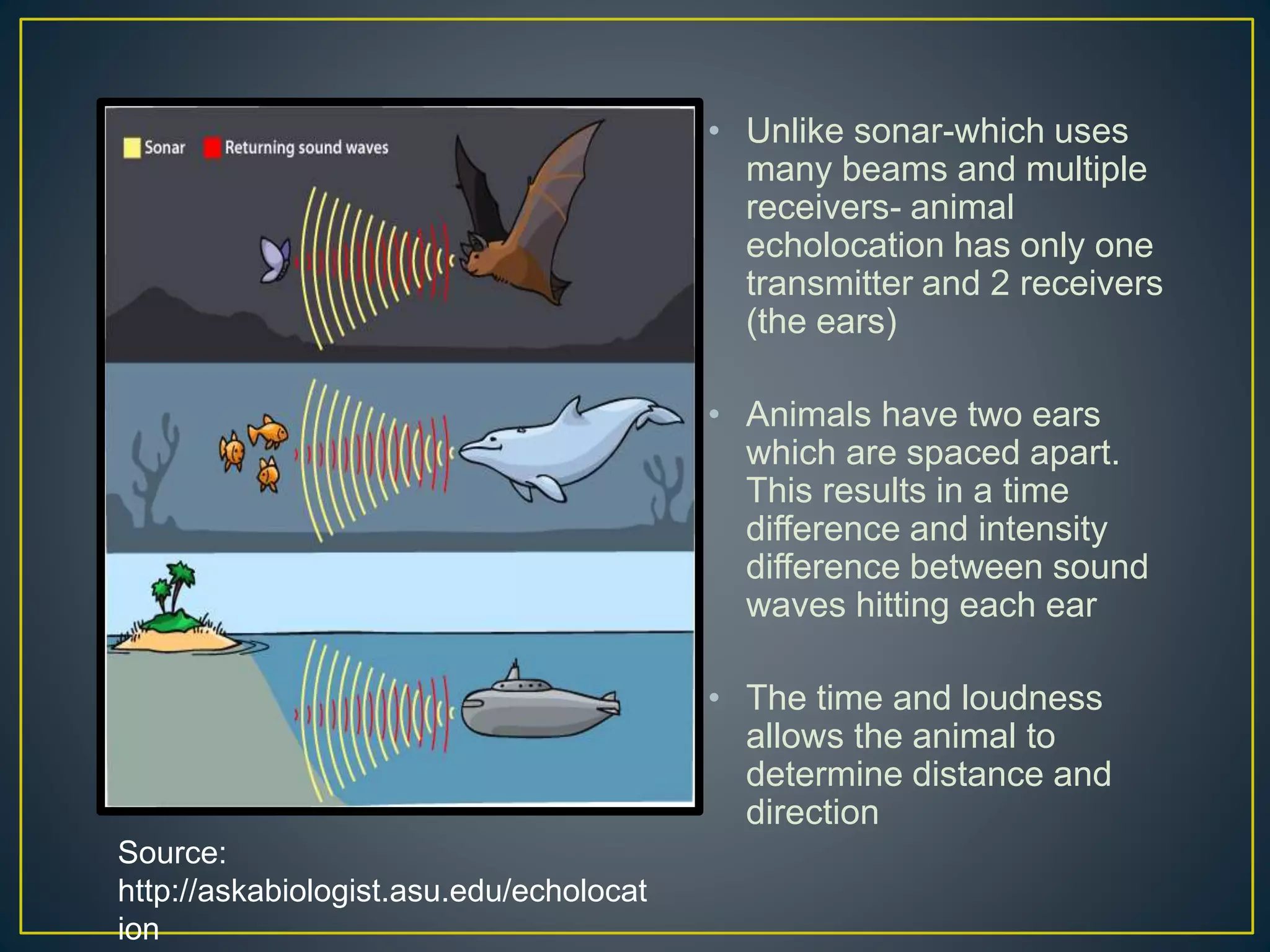 Sonar Returning sound waves

• Unlike sonar-which uses many beams and multiple receivers- animal echolocation has only one transmitter and 2 receivers (the ears)

• Animals have two ears which are spaced apart. This results in a time difference and intensity difference between sound waves hitting each ear

• The time and loudness allows the animal to determine distance and direction

Source: http://askabiologist.asu.edu/echolocation